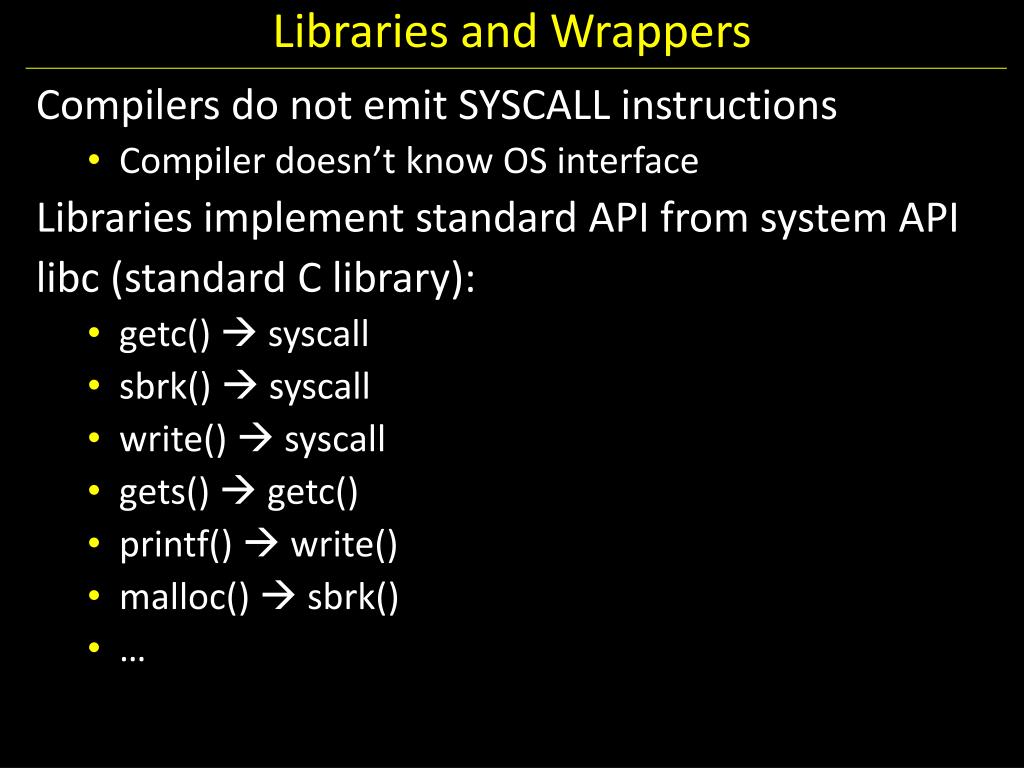 Libraries and Wrappers

Compilers do not emit SYSCALL instructions

• Compiler doesn’t know OS interface

Libraries implement standard API from system API

libc (standard C library):

• getc() → syscall
• sbrk() → syscall
• write() → syscall
• gets() → getc()
• printf() → write()
• malloc() → sbrk()
• …